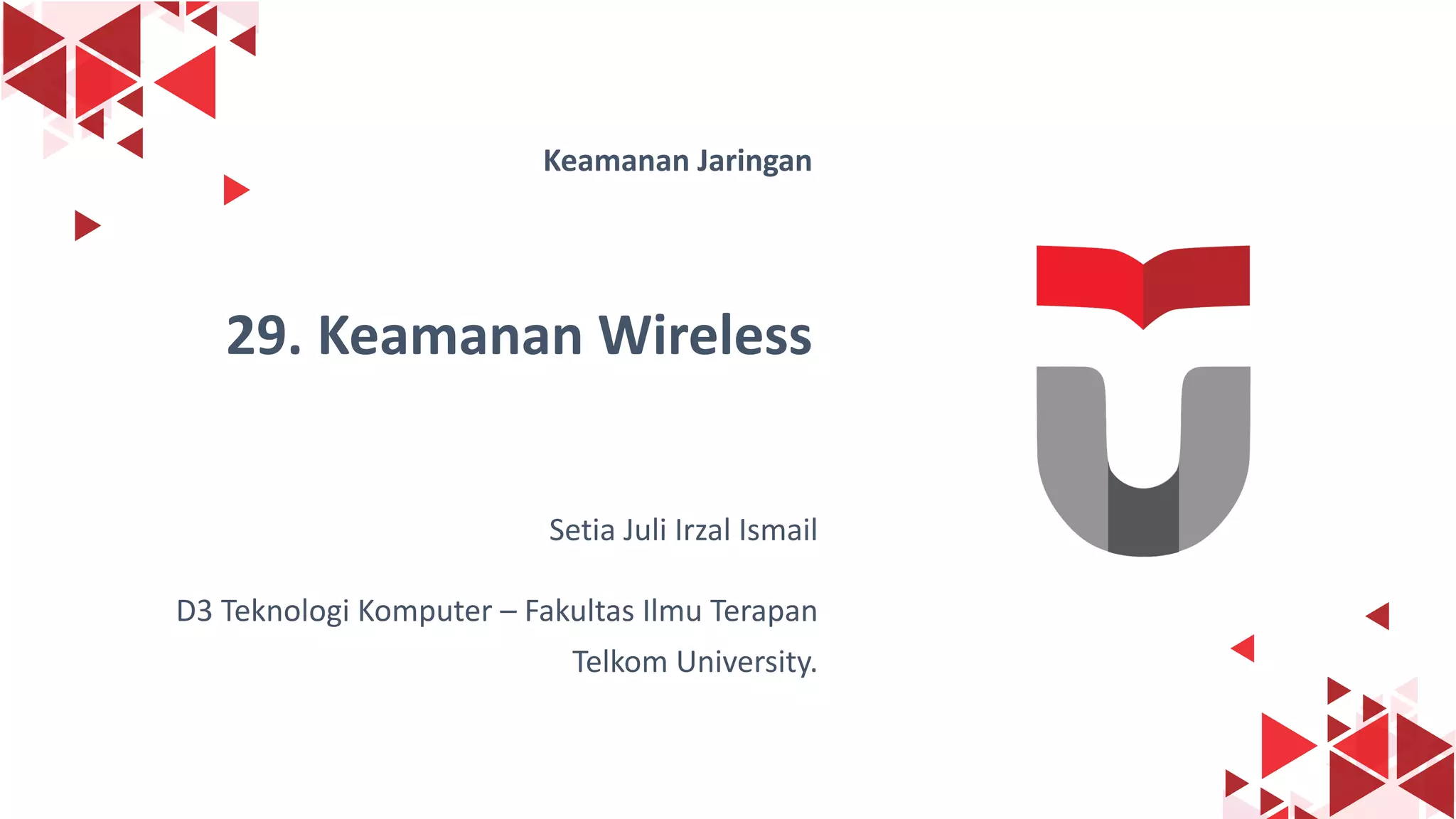 Keamanan Jaringan

29. Keamanan Wireless

Setia Juli Irzal Ismail

D3 Teknologi Komputer – Fakultas Ilmu Terapan
Telkom University.